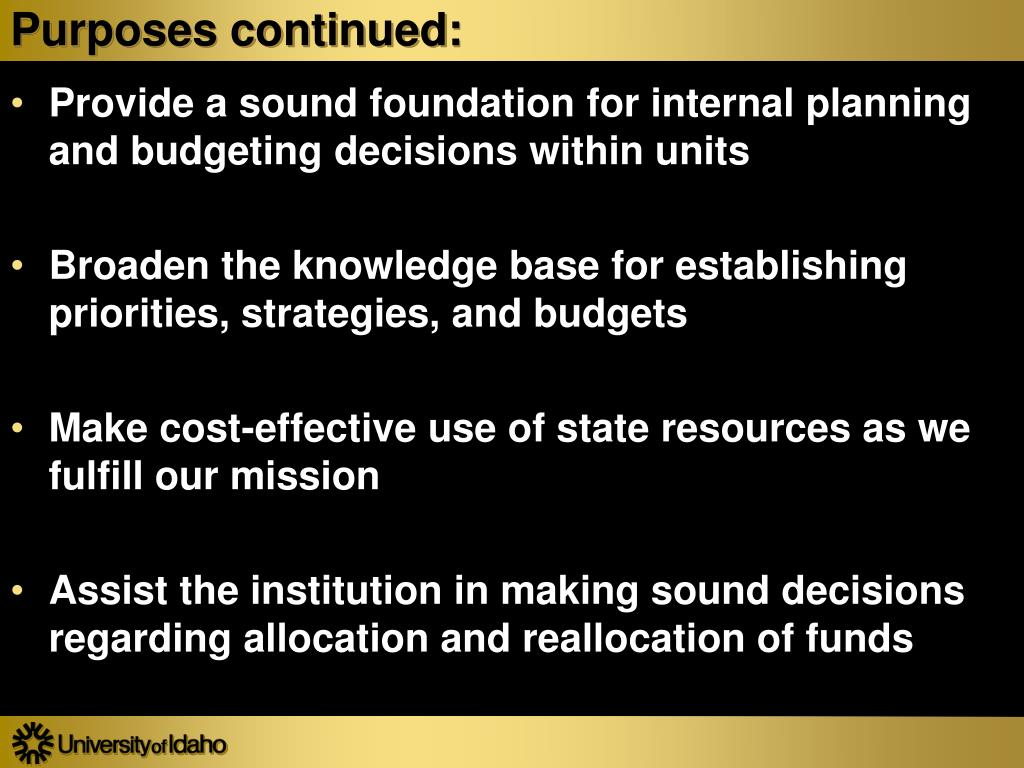 Purposes continued:

• Provide a sound foundation for internal planning and budgeting decisions within units

• Broaden the knowledge base for establishing priorities, strategies, and budgets

• Make cost-effective use of state resources as we fulfill our mission

• Assist the institution in making sound decisions regarding allocation and reallocation of funds

University of Idaho